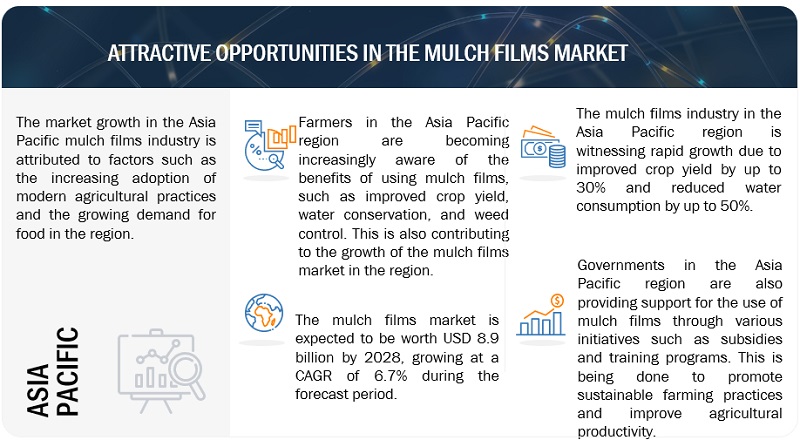 ATTRACTIVE OPPORTUNITIES IN THE MULCH FILMS MARKET

The market growth in the Asia Pacific mulch films industry is attributed to factors such as the increasing adoption of modern agricultural practices and the growing demand for food in the region.

ASIA PACIFIC

Farmers in the Asia Pacific region are becoming increasingly aware of the benefits of using mulch films, such as improved crop yield, water conservation, and weed control. This is also contributing to the growth of the mulch films market in the region.

The mulch films market is expected to be worth USD 8.9 billion by 2028, growing at a CAGR of 6.7% during the forecast period.

The mulch films industry in the Asia Pacific region is witnessing rapid growth due to improved crop yield by up to 30% and reduced water consumption by up to 50%.

Governments in the Asia Pacific region are also providing support for the use of mulch films through various initiatives such as subsidies and training programs. This is being done to promote sustainable farming practices and improve agricultural productivity.